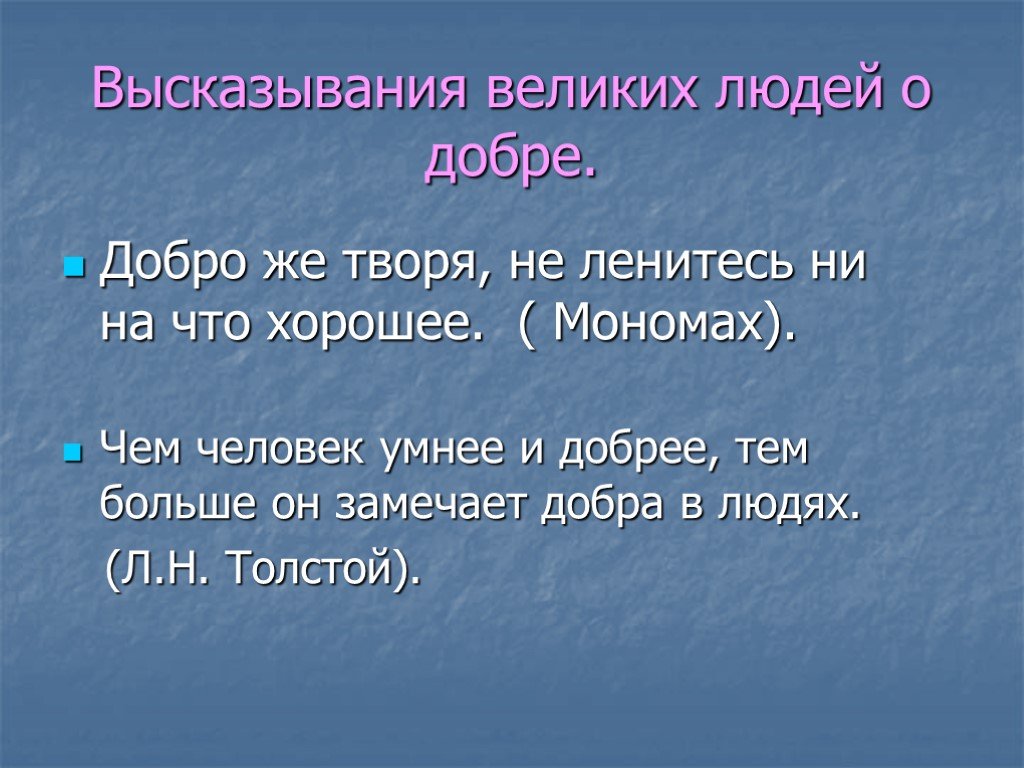 Высказывания великих людей о добре.

Добро же творя, не ленитесь ни на что хорошее.  ( Мономах).

Чем человек умнее и добрее, тем больше он замечает добра в людях.
(Л.Н. Толстой).